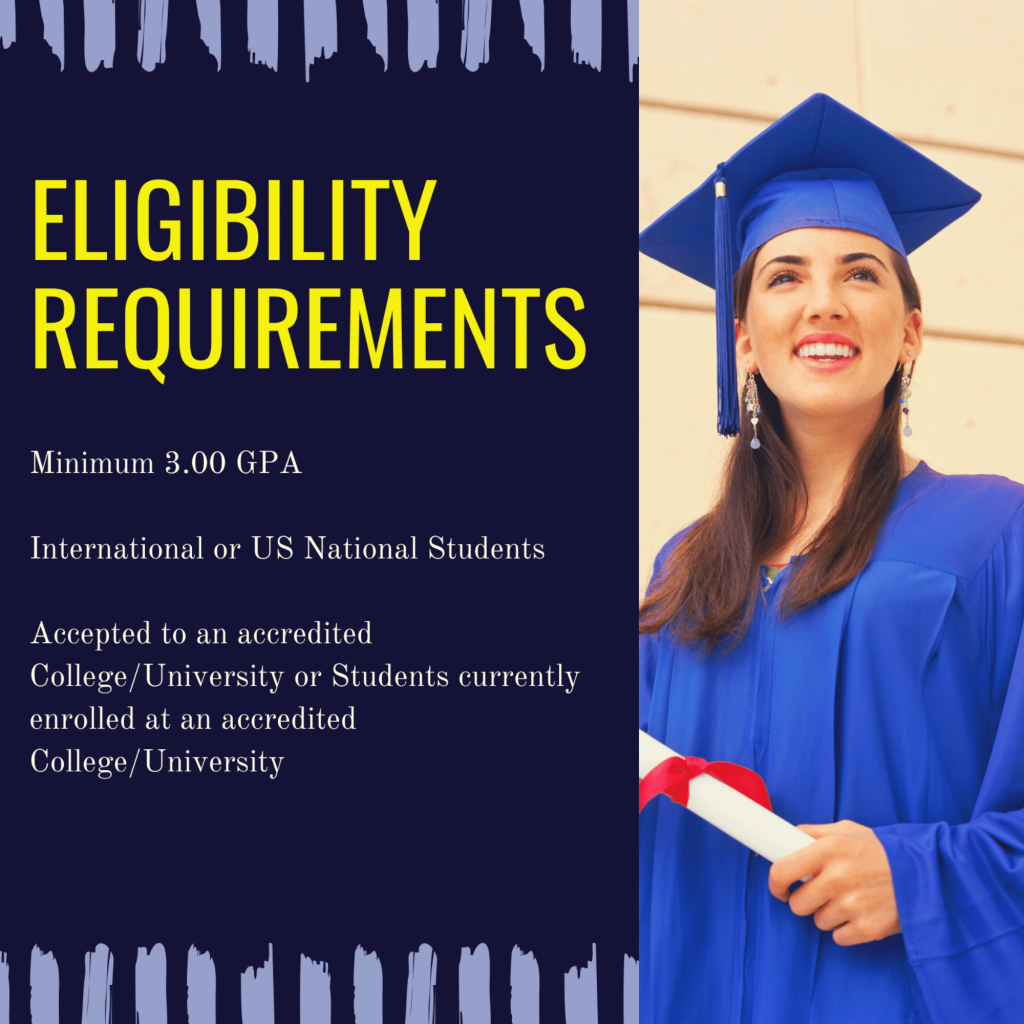 ELIGIBILITY REQUIREMENTS

Minimum 3.00 GPA

International or US National Students

Accepted to an accredited College/University or Students currently enrolled at an accredited College/University